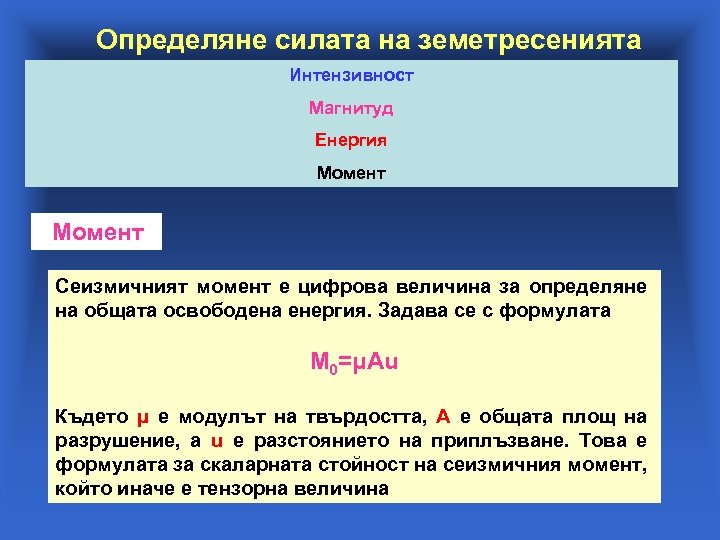 Определяне силата на земетресенията

Интензивност

Магнитуд

Енергия

Момент

Момент

Сеизмичният момент е цифрова величина за определяне на общата освободена енергия. Задава се с формулата

$M_0=\mu Au$

Където μ е модулът на твърдостта, A е общата площ на разрушение, а u е разстоянието на приплъзване. Това е формулата за скаларната стойност на сеизмичния момент, който иначе е тензорна величина